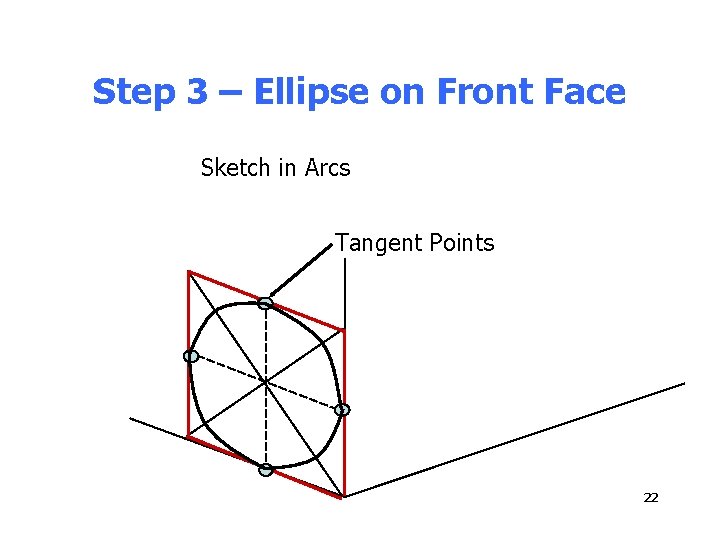 Step 3 – Ellipse on Front Face

Sketch in Arcs

Tangent Points

22